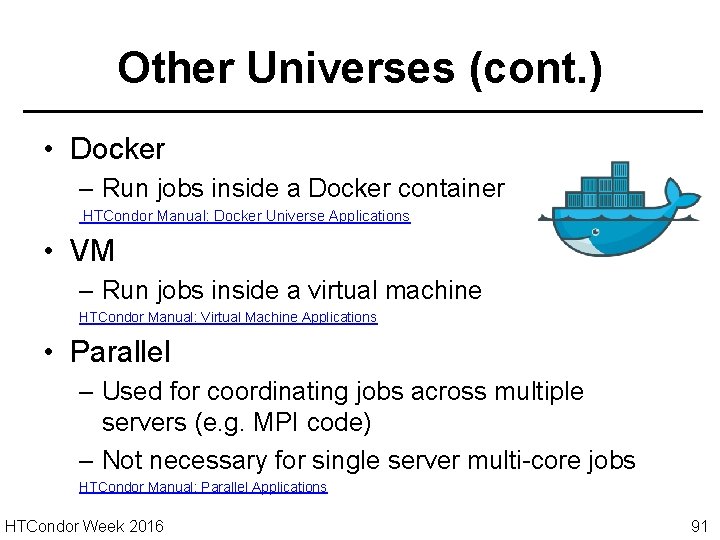 Other Universes (cont.)

• Docker
– Run jobs inside a Docker container
HTCondor Manual: Docker Universe Applications

• VM
– Run jobs inside a virtual machine
HTCondor Manual: Virtual Machine Applications

• Parallel
– Used for coordinating jobs across multiple servers (e.g. MPI code)
– Not necessary for single server multi-core jobs
HTCondor Manual: Parallel Applications

HTCondor Week 2016

91